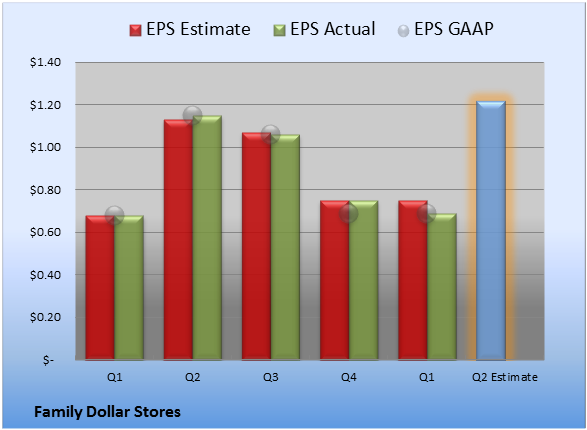 EPS Estimate EPS Actual EPS GAAP

$1.40
$1.20
$1.00
$0.80
$0.60
$0.40
$0.20
$-

Q1 Q2 Q3 Q4 Q1 Q2 Estimate

Family Dollar Stores